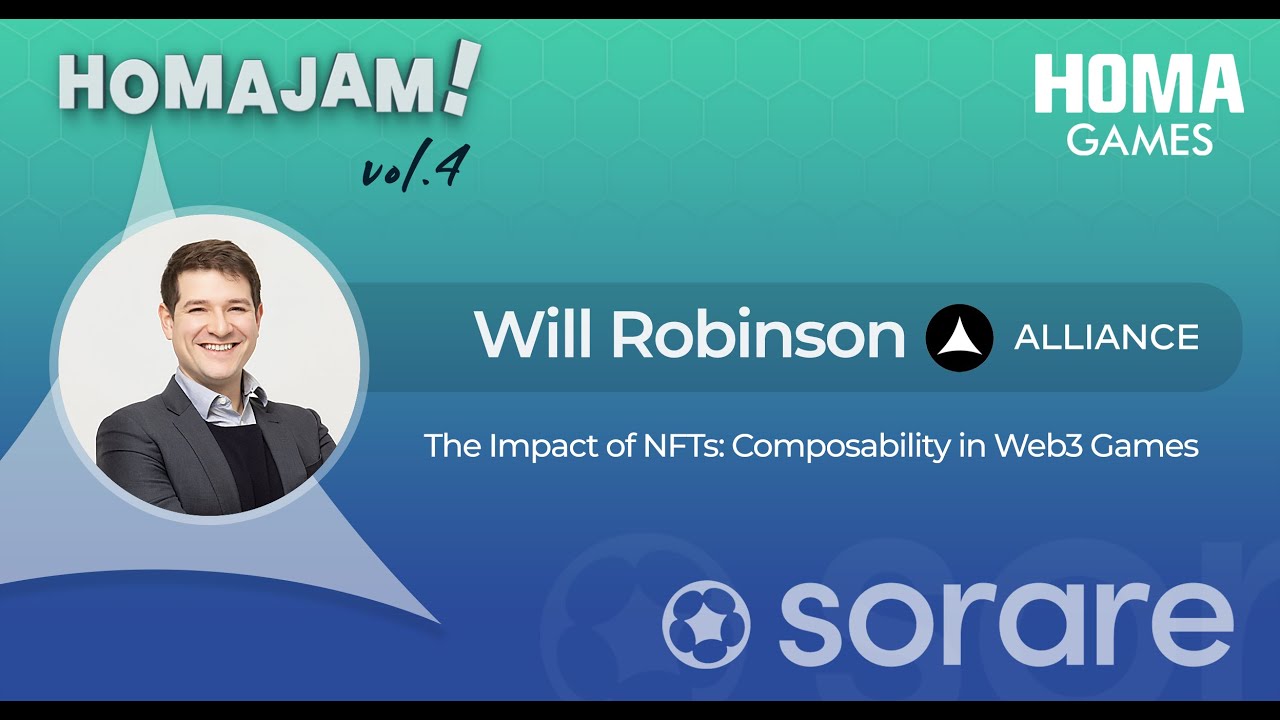 HOMAJAM!
vol.4

HOMA
GAMES

Will Robinson ALLIANCE

The Impact of NFTs: Composability in Web3 Games

sorare